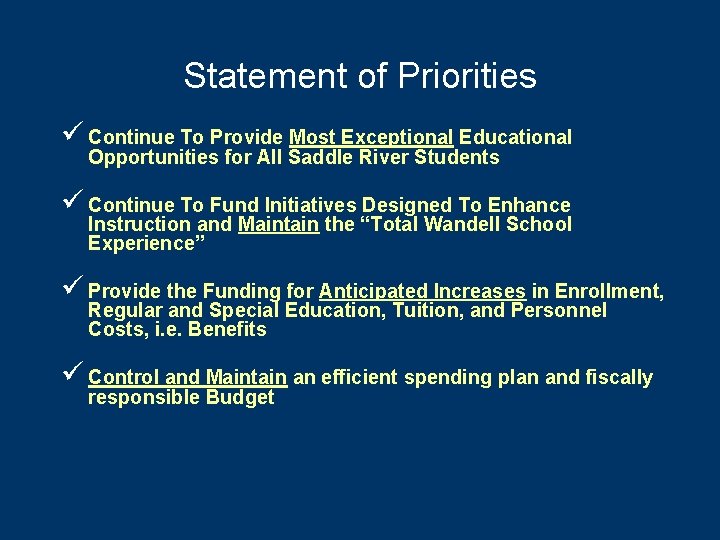 Statement of Priorities

✓ Continue To Provide Most Exceptional Educational Opportunities for All Saddle River Students

✓ Continue To Fund Initiatives Designed To Enhance Instruction and Maintain the “Total Wandell School Experience”

✓ Provide the Funding for Anticipated Increases in Enrollment, Regular and Special Education, Tuition, and Personnel Costs, i.e. Benefits

✓ Control and Maintain an efficient spending plan and fiscally responsible Budget